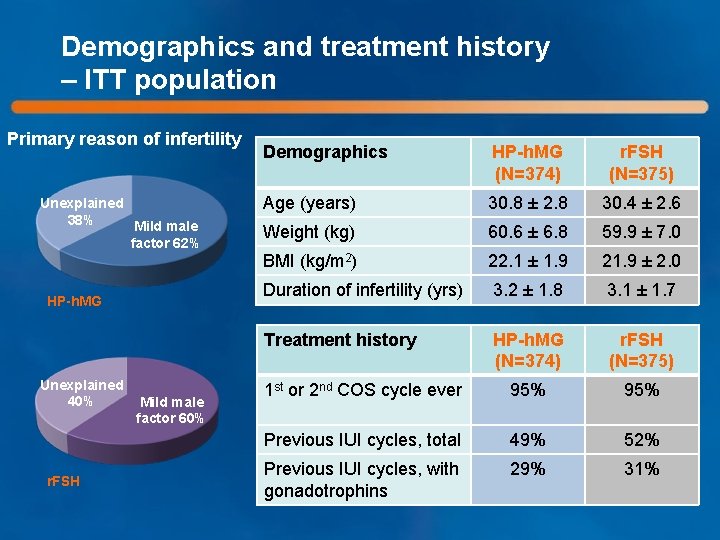 Demographics and treatment history – ITT population

Primary reason of infertility

Unexplained 38%

Mild male factor 62%

HP-hMG

Unexplained 40%

Mild male factor 60%

rFSH

| Demographics | HP-hMG (N=374) | rFSH (N=375) |
|---|---|---|
| Age (years) | 30.8 ± 2.8 | 30.4 ± 2.6 |
| Weight (kg) | 60.6 ± 6.8 | 59.9 ± 7.0 |
| BMI (kg/m$^2$) | 22.1 ± 1.9 | 21.9 ± 2.0 |
| Duration of infertility (yrs) | 3.2 ± 1.8 | 3.1 ± 1.7 |

| Treatment history | HP-hMG (N=374) | rFSH (N=375) |
|---|---|---|
| 1$^{st}$ or 2$^{nd}$ COS cycle ever | 95% | 95% |
| Previous IUI cycles, total | 49% | 52% |
| Previous IUI cycles, with gonadotrophins | 29% | 31% |